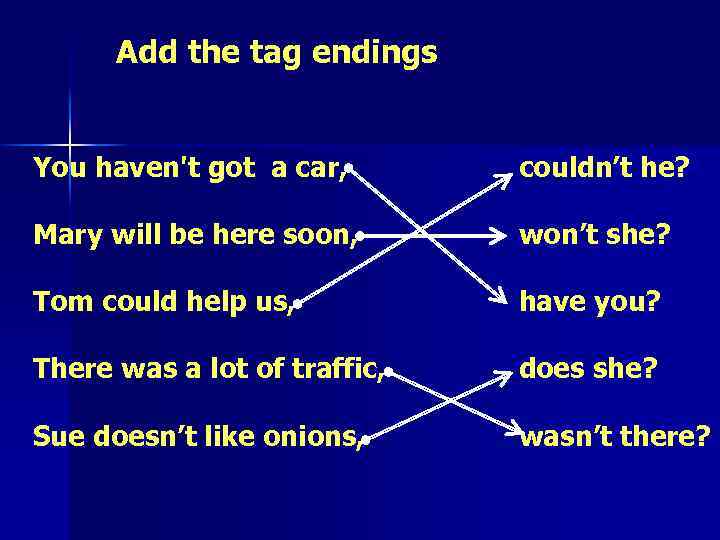 Add the tag endings

You haven't got a car,

Mary will be here soon,

Tom could help us,

There was a lot of traffic,

Sue doesn't like onions,

couldn't he?

won't she?

have you?

does she?

wasn't there?